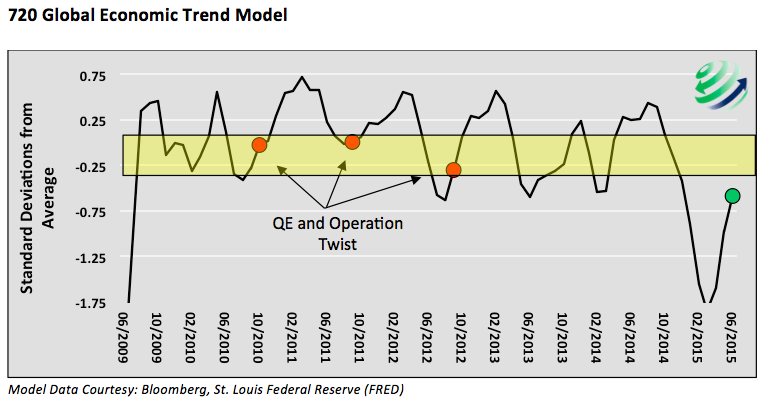 720 Global Economic Trend Model

Standard Deviations from Average

0.75
0.25
-0.25
-0.75
-1.25
-1.75

QE and Operation Twist

06/2009
10/2009
02/2010
06/2010
10/2010
02/2011
06/2011
10/2011
02/2012
06/2012
10/2012
02/2013
06/2013
10/2013
02/2014
06/2014
10/2014
02/2015
06/2015

Model Data Courtesy: Bloomberg, St. Louis Federal Reserve (FRED)